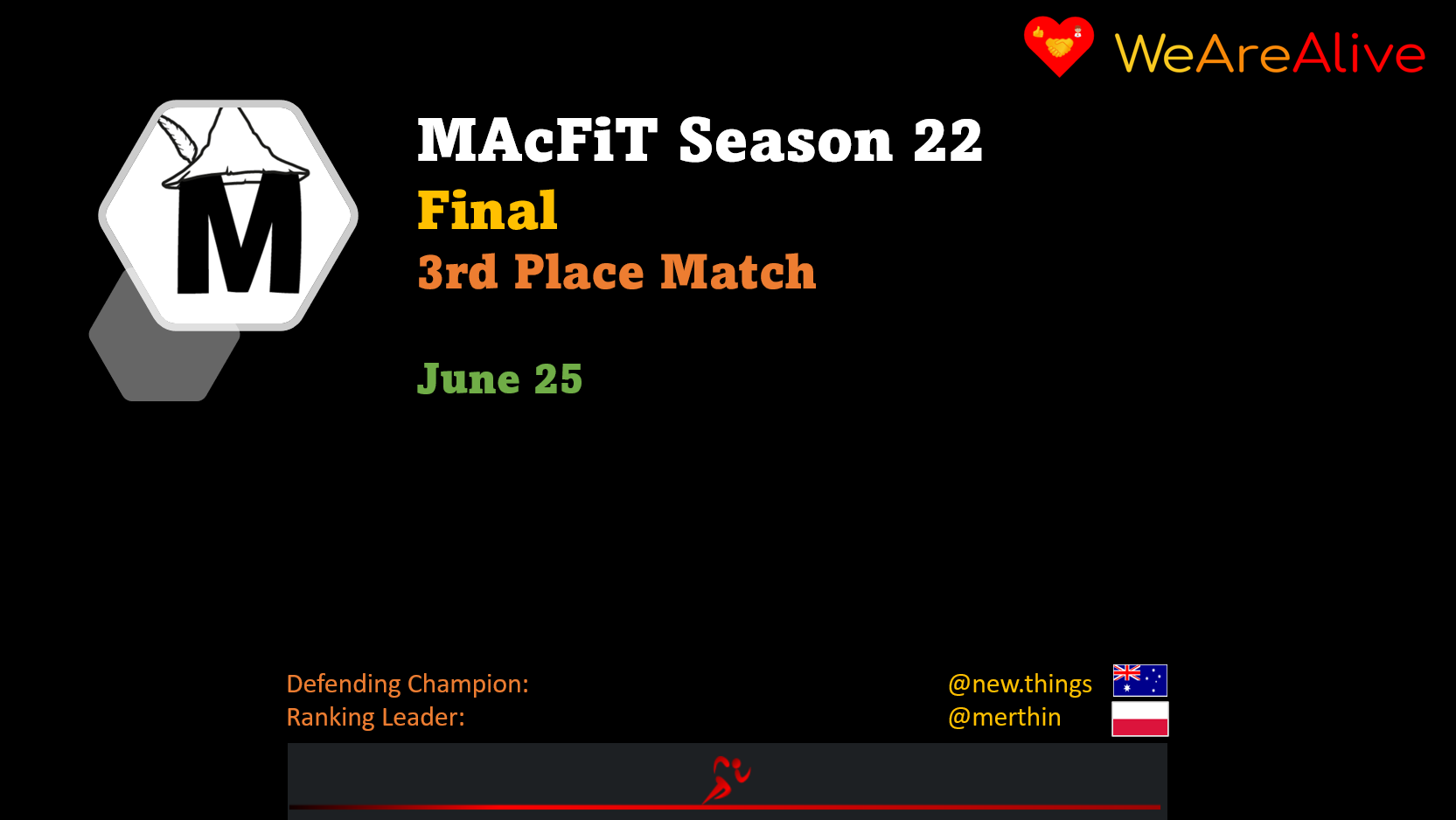 WeAreAlive

M

MAcFiT Season 22
Final
3rd Place Match

June 25

Defending Champion: @new.things
Ranking Leader: @merthin